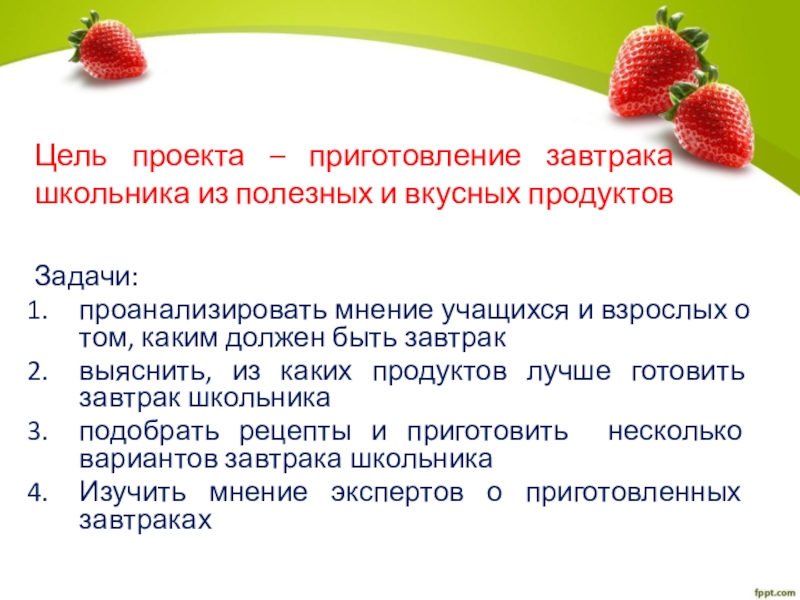 Цель проекта – приготовление завтрака школьника из полезных и вкусных продуктов

Задачи:
1. проанализировать мнение учащихся и взрослых о том, каким должен быть завтрак
2. выяснить, из каких продуктов лучше готовить завтрак школьника
3. подобрать рецепты и приготовить несколько вариантов завтрака школьника
4. Изучить мнение экспертов о приготовленных завтраках

fppt.com